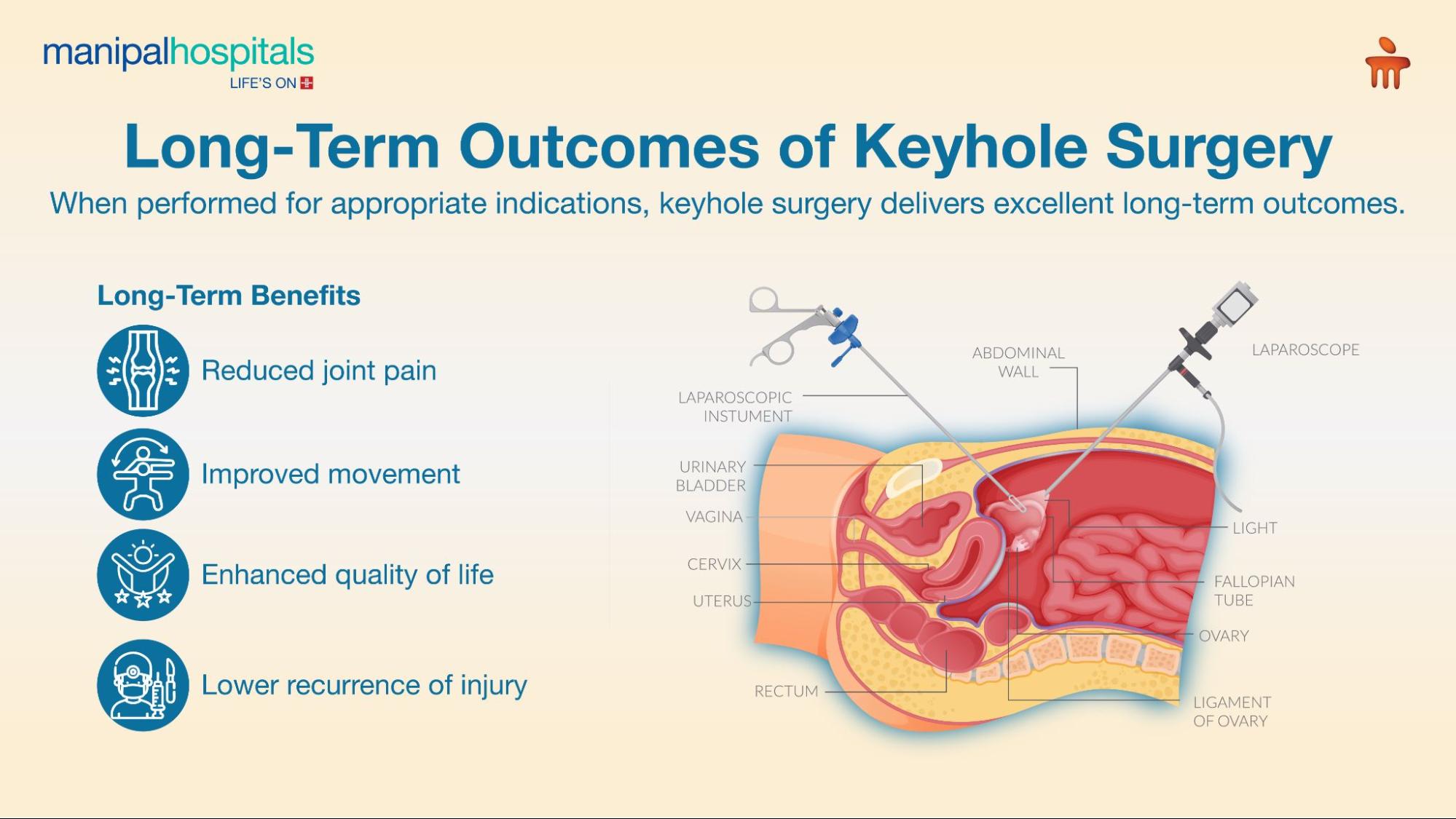 manipalhospitals
LIFE'S ON

Long-Term Outcomes of Keyhole Surgery

When performed for appropriate indications, keyhole surgery delivers excellent long-term outcomes.

Long-Term Benefits

Reduced joint pain

Improved movement

Enhanced quality of life

Lower recurrence of injury

LAPAROSCOPIC INSTUMENT

ABDOMINAL WALL

LAPAROSCOPE

URINARY BLADDER

VAGINA

CERVIX

UTERUS

RECTUM

LIGHT

FALLOPIAN TUBE

OVARY

LIGAMENT OF OVARY